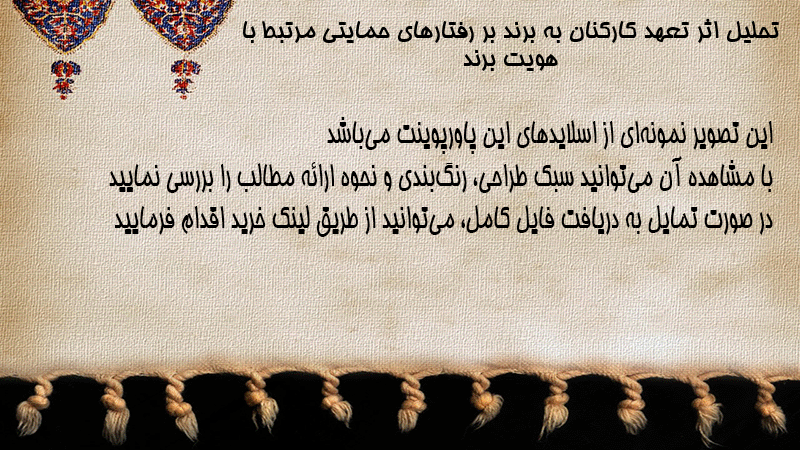 تحلیل اثر تعهد کارکنان به برند بر رفتارهای حمایتی مرتبط با هویت برند

این تصویر نمونه‌ای از اسلایدهای این پاورپوینت می‌باشد
با مشاهده آن می‌توانید سبک طراحی، رنگ‌بندی و نحوه ارائه مطالب را بررسی نمایید
در صورت تمایل به دریافت فایل کامل، می‌توانید از طریق لینک خرید اقدام فرمایید